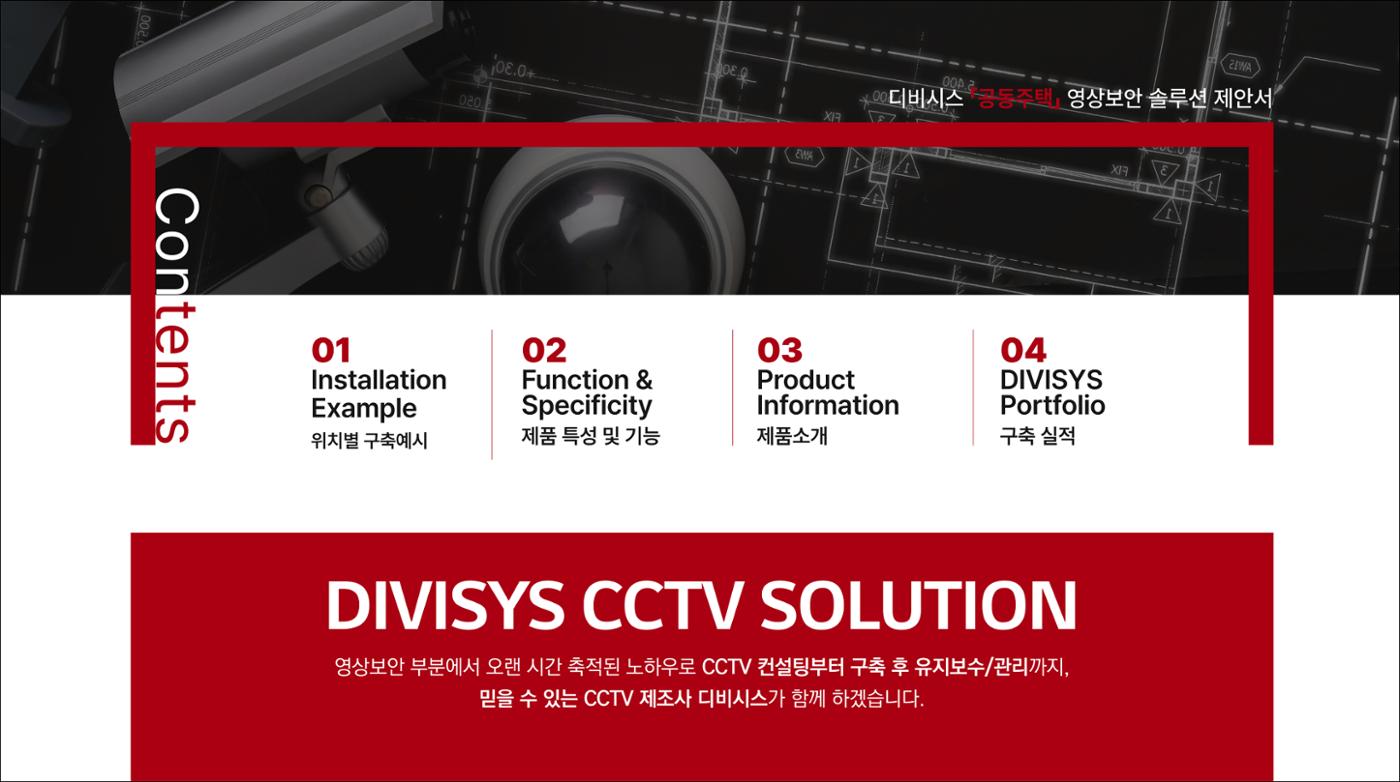 디비시스 「공동주택」 영상보안 솔루션 제안서

Contents

01
Installation Example
위치별 구축예시

02
Function & Specificity
제품 특성 및 기능

03
Product Information
제품소개

04
DIVISYS Portfolio
구축 실적

DIVISYS CCTV SOLUTION

영상보안 부분에서 오랜 시간 축적된 노하우로 CCTV 컨설팅부터 구축 후 유지보수/관리까지,
믿을 수 있는 CCTV 제조사 디비시스가 함께 하겠습니다.